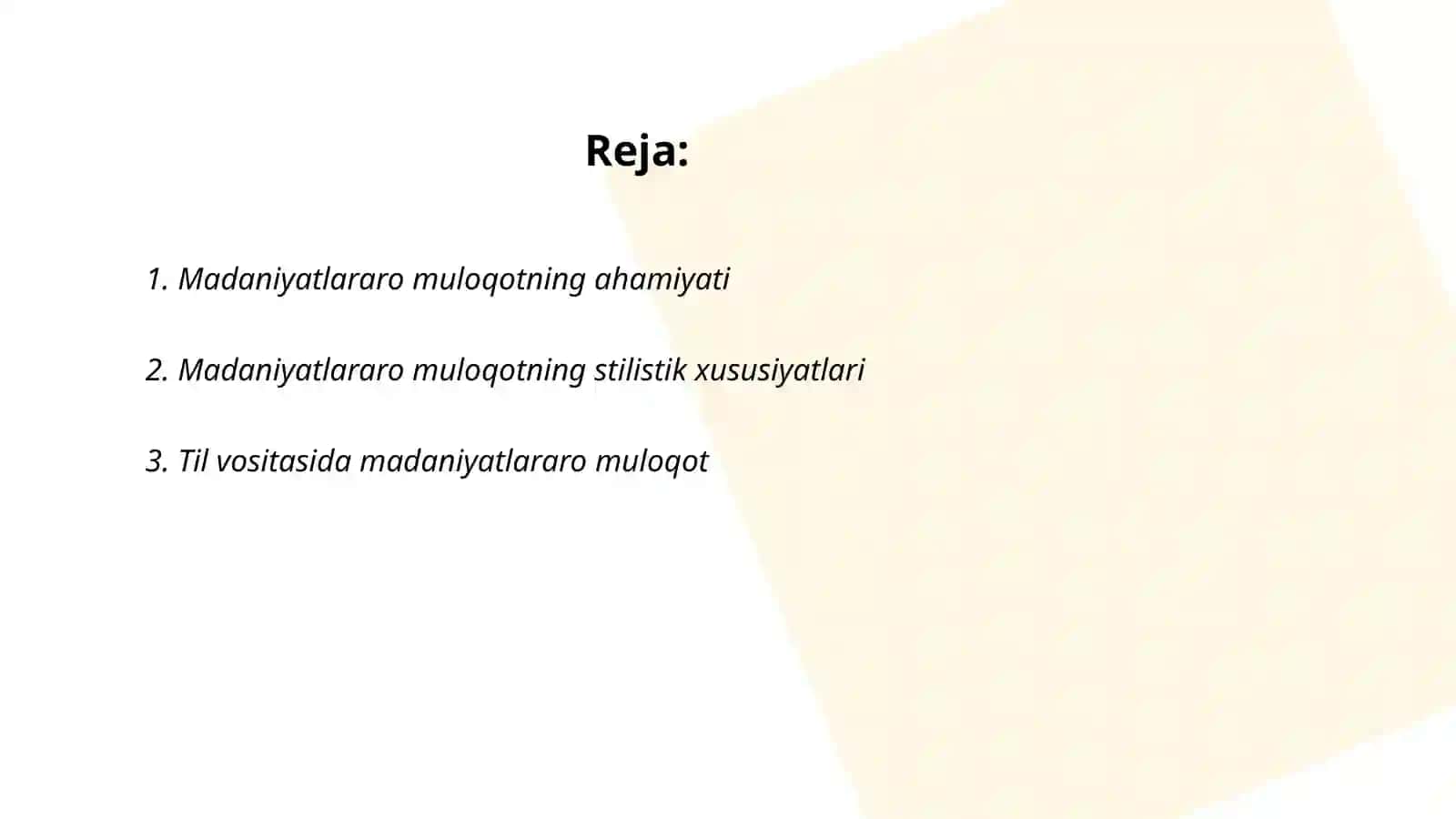 Reja:

1. Madaniyatlararo muloqotning ahamiyati

2. Madaniyatlararo muloqotning stilistik xususiyatlari

3. Til vositasida madaniyatlararo muloqot